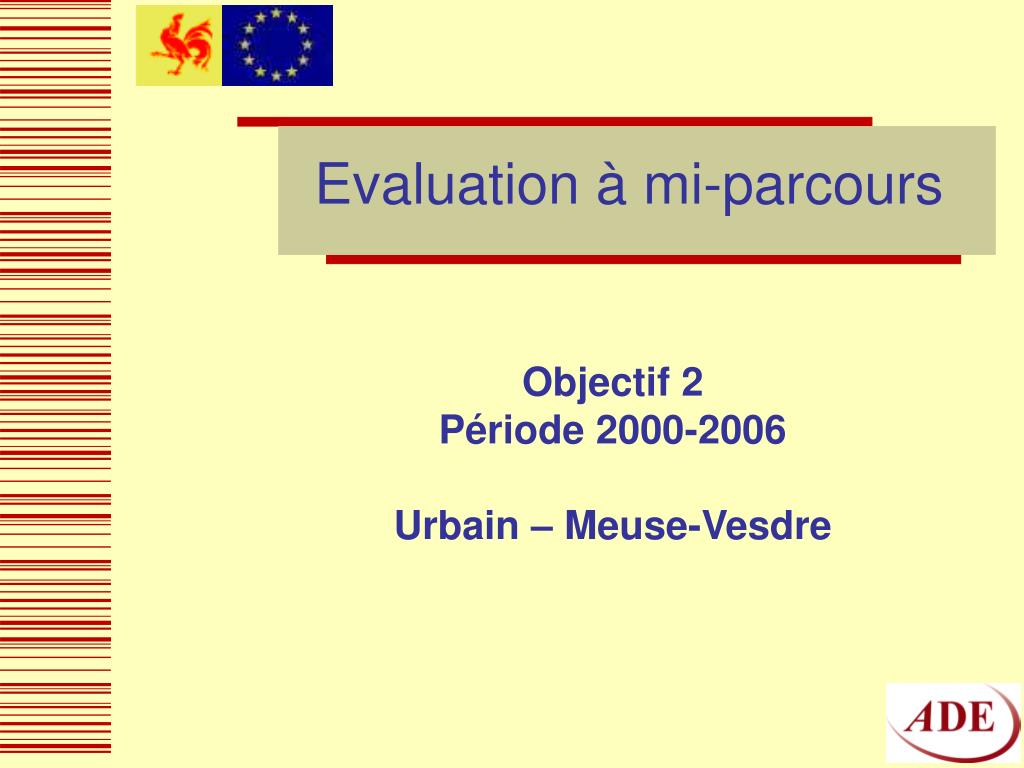 Evaluation à mi-parcours

Objectif 2
Période 2000-2006

Urbain – Meuse-Vesdre

ADE